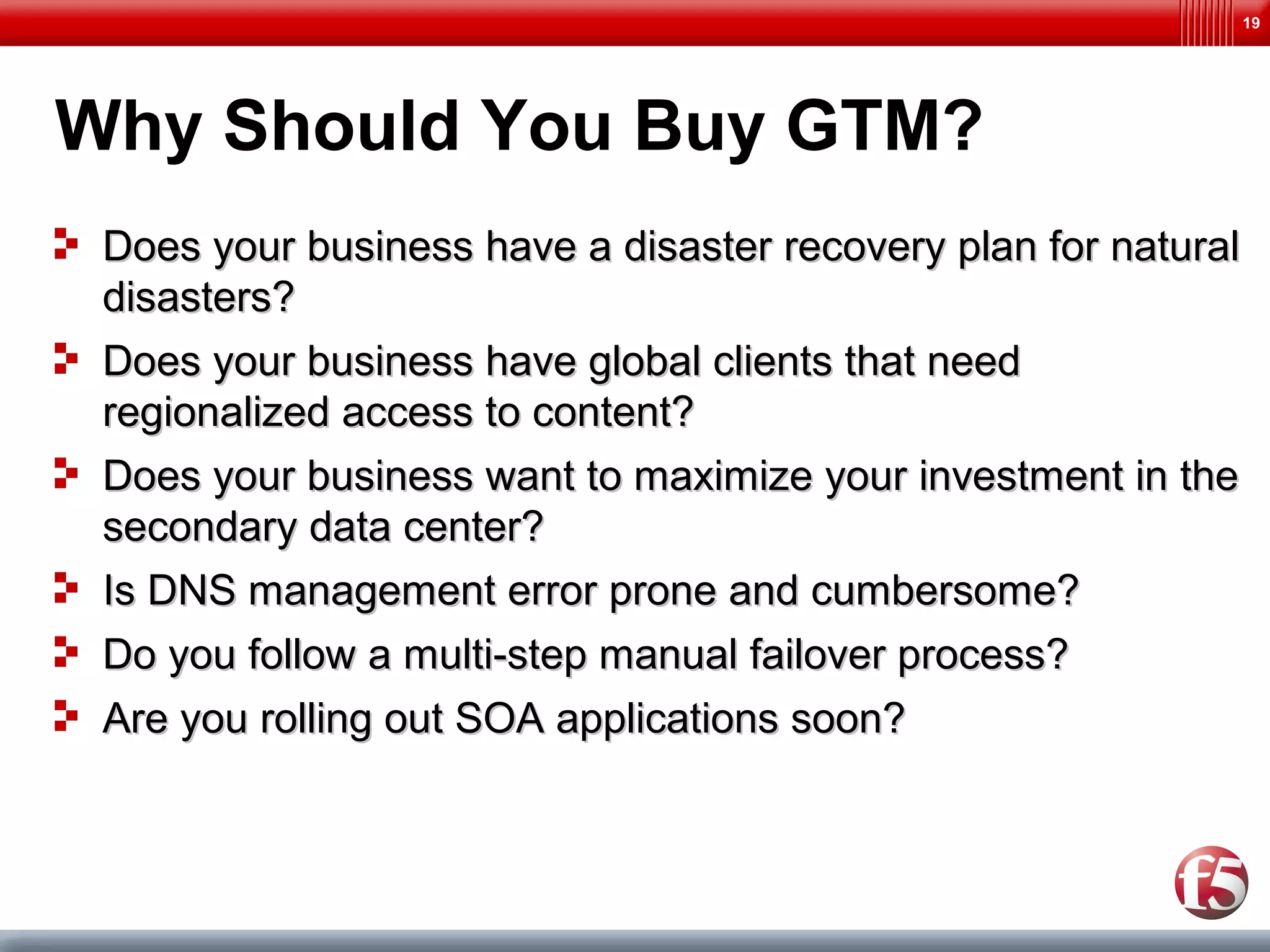 19

Why Should You Buy GTM?

Does your business have a disaster recovery plan for natural disasters?

Does your business have global clients that need regionalized access to content?

Does your business want to maximize your investment in the secondary data center?

Is DNS management error prone and cumbersome?

Do you follow a multi-step manual failover process?

Are you rolling out SOA applications soon?

f5